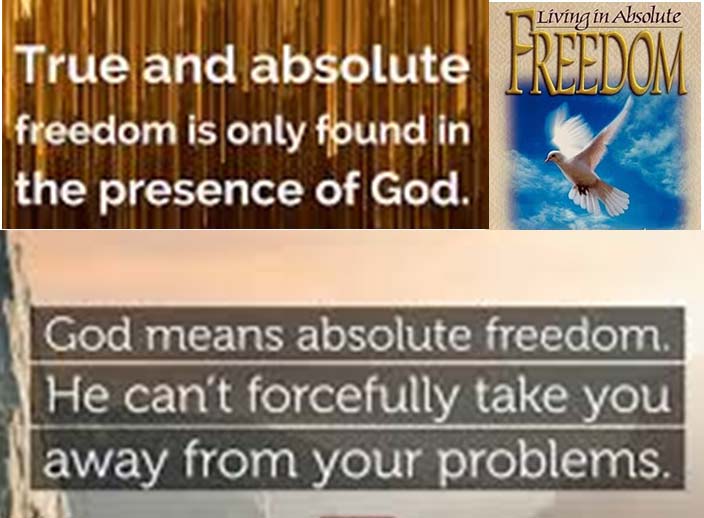 True and absolute freedom is only found in the presence of God.

Living in Absolute
FREEDOM

God means absolute freedom. He can't forcefully take you away from your problems.